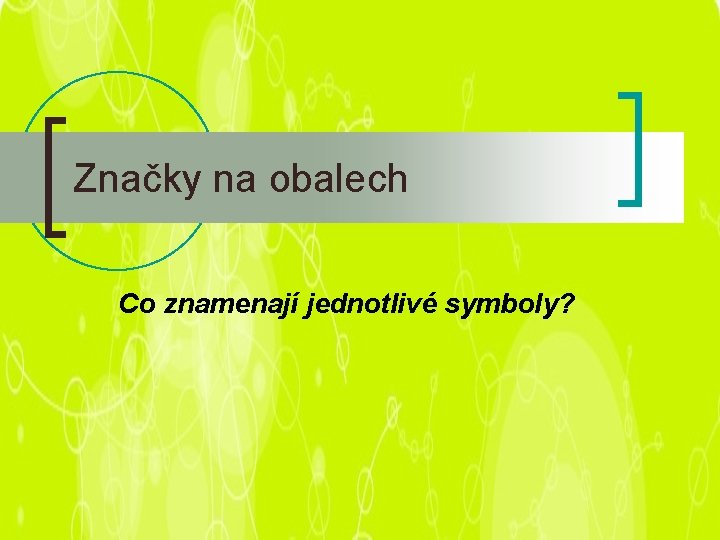 Značky na obalech

Co znamenají jednotlivé symboly?